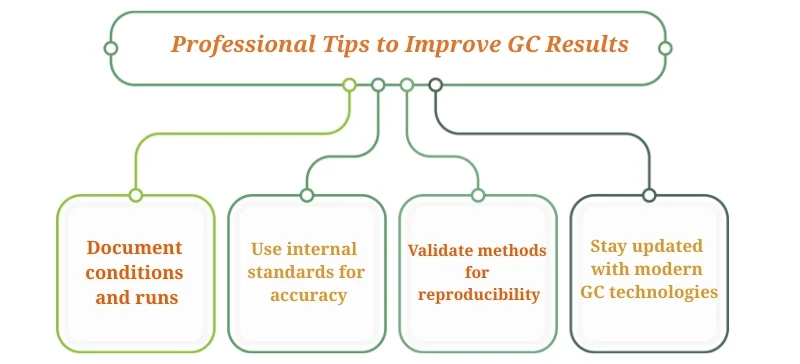 Professional Tips to Improve GC Results

Document conditions and runs

Use internal standards for accuracy

Validate methods for reproducibility

Stay updated with modern GC technologies